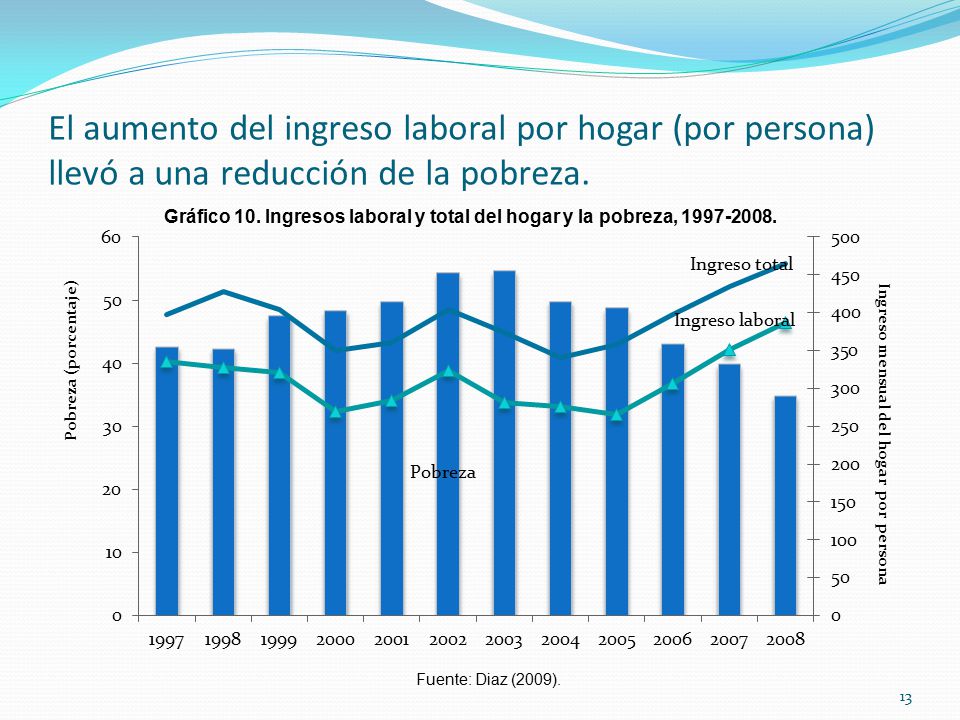 El aumento del ingreso laboral por hogar (por persona) llevó a una reducción de la pobreza.

Gráfico 10. Ingresos laboral y total del hogar y la pobreza, 1997-2008.

Pobreza (porcentaje)

60
50
40
30
20
10
0

Ingreso total
Ingreso laboral
Pobreza

500
450
400
350
300
250
200
150
100
50
0

Ingreso mensual del hogar por persona

1997 1998 1999 2000 2001 2002 2003 2004 2005 2006 2007 2008

Fuente: Diaz (2009).

13